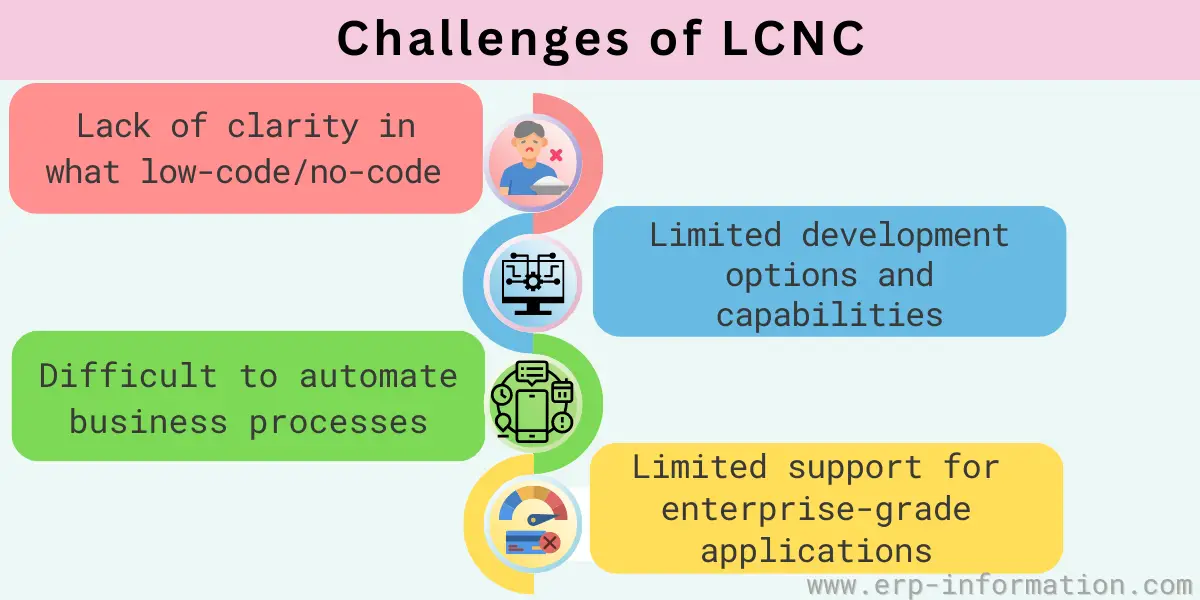 Challenges of LCNC

Lack of clarity in what low-code/no-code

Limited development options and capabilities

Difficult to automate business processes

Limited support for enterprise-grade applications

www.erp-information.com